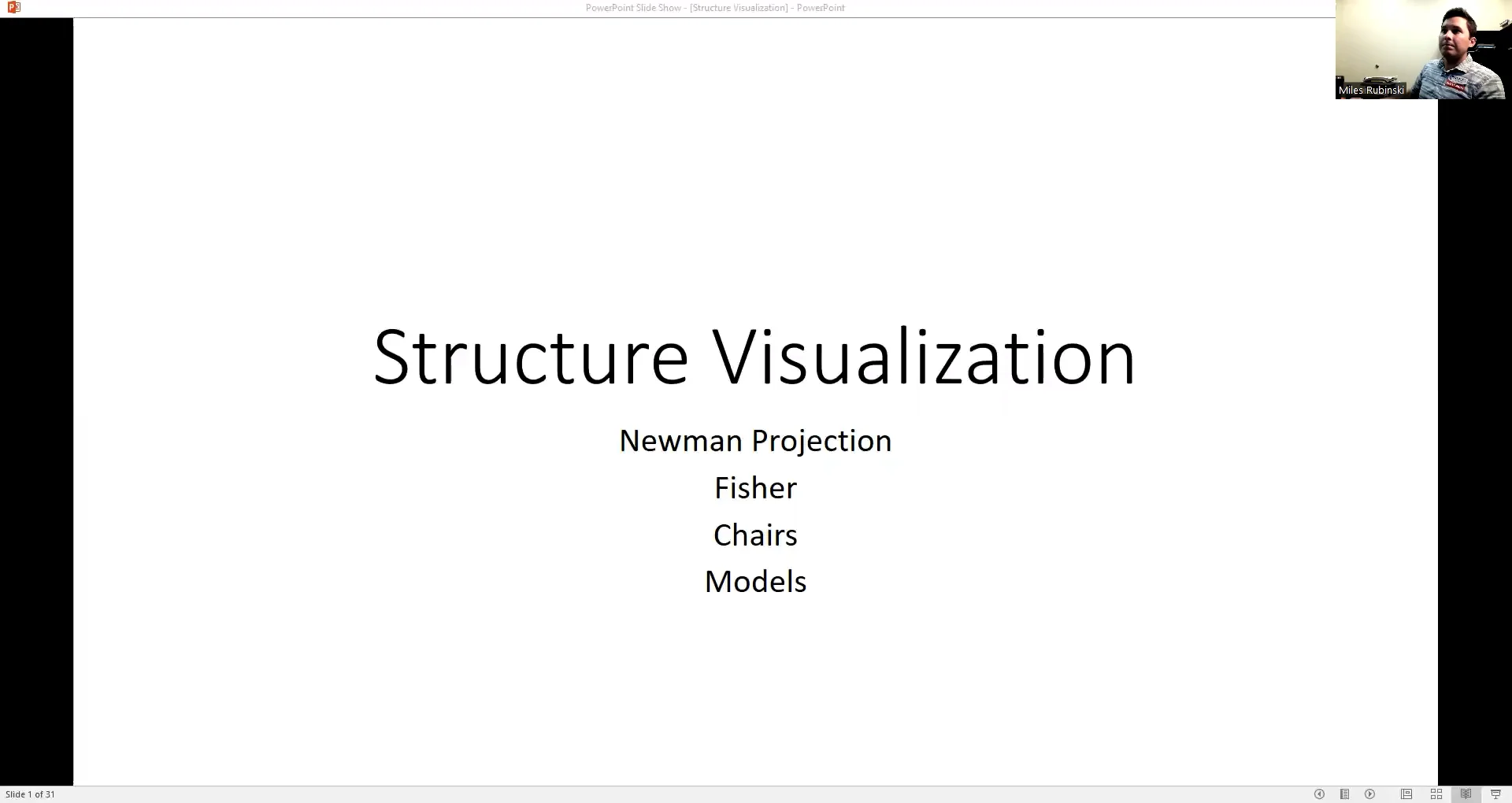 PowerPoint Slide Show - [Structure Visualization] - PowerPoint

Miles Rubinski

Structure Visualization

Newman Projection

Fisher

Chairs

Models

Slide 1 of 31